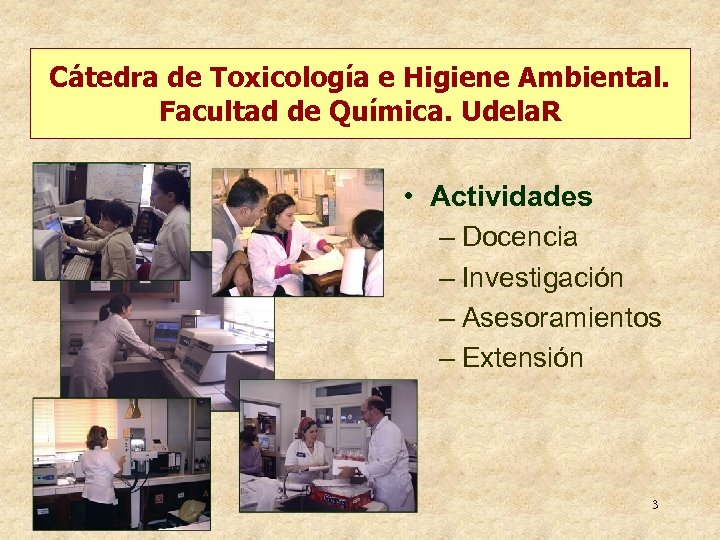 Cátedra de Toxicología e Higiene Ambiental. Facultad de Química. UdelaR

• Actividades
– Docencia
– Investigación
– Asesoramientos
– Extensión

3